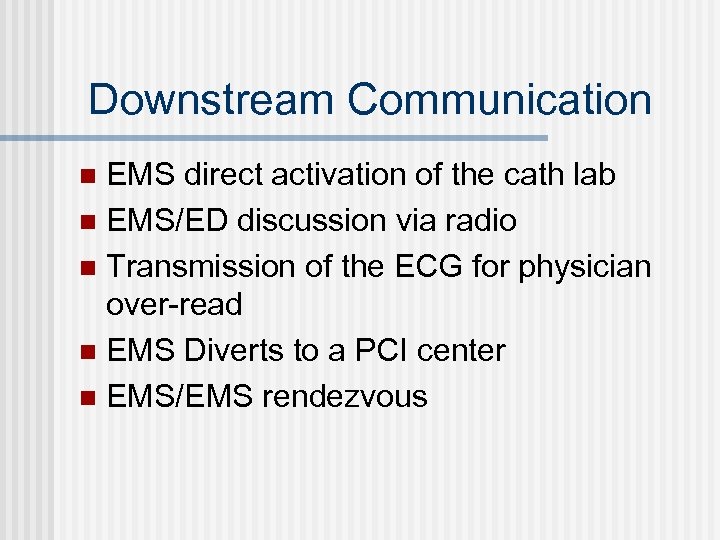 Downstream Communication

- EMS direct activation of the cath lab
- EMS/ED discussion via radio
- Transmission of the ECG for physician over-read
- EMS Diverts to a PCI center
- EMS/EMS rendezvous